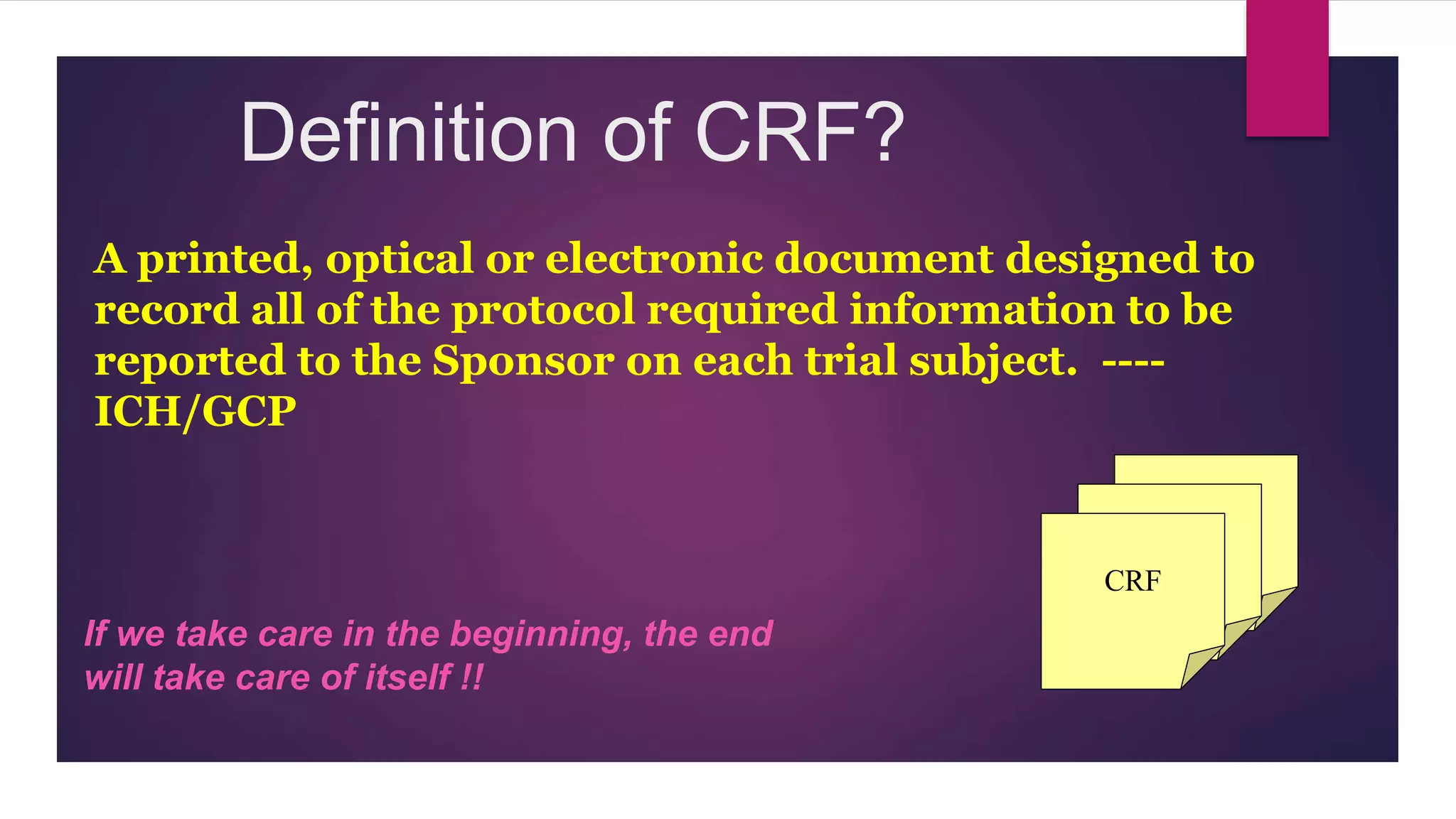 Definition of CRF?

A printed, optical or electronic document designed to record all of the protocol required information to be reported to the Sponsor on each trial subject. ---- ICH/GCP

CRF

If we take care in the beginning, the end will take care of itself !!